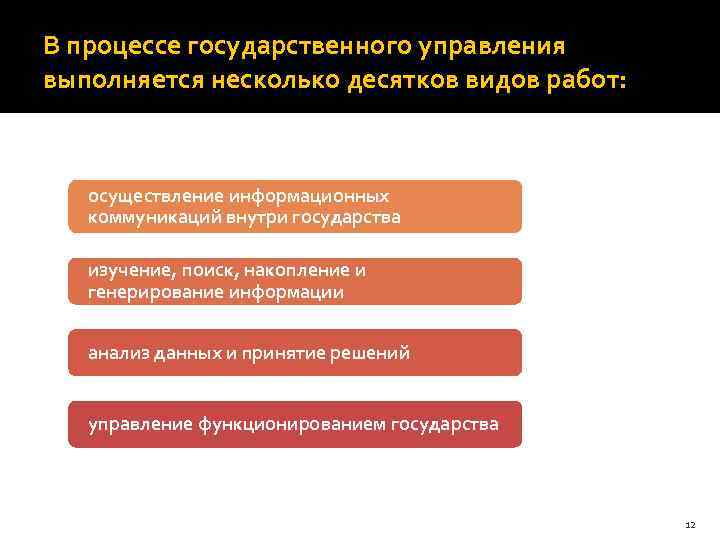 В процессе государственного управления выполняется несколько десятков видов работ:

осуществление информационных коммуникаций внутри государства

изучение, поиск, накопление и генерирование информации

анализ данных и принятие решений

управление функционированием государства

12